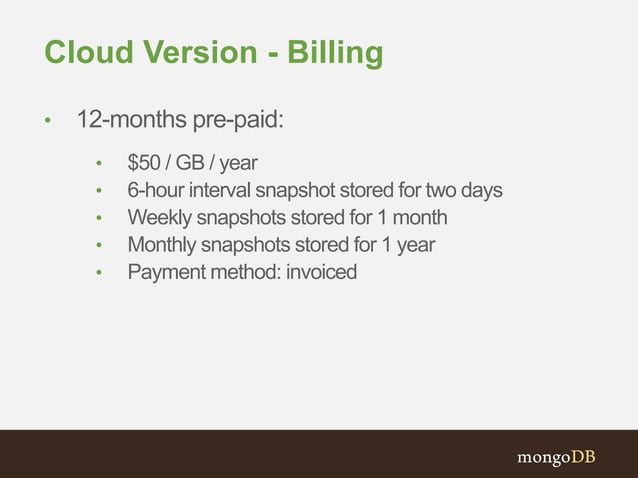 Cloud Version - Billing

• 12-months pre-paid:

• \$50 / GB / year
• 6-hour interval snapshot stored for two days
• Weekly snapshots stored for 1 month
• Monthly snapshots stored for 1 year
• Payment method: invoiced

mongoDB